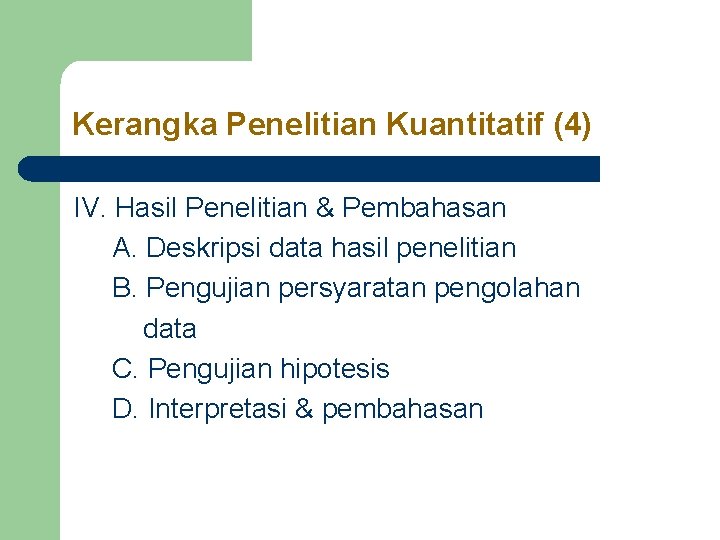 Kerangka Penelitian Kuantitatif (4)

IV. Hasil Penelitian & Pembahasan
A. Deskripsi data hasil penelitian
B. Pengujian persyaratan pengolahan data
C. Pengujian hipotesis
D. Interpretasi & pembahasan